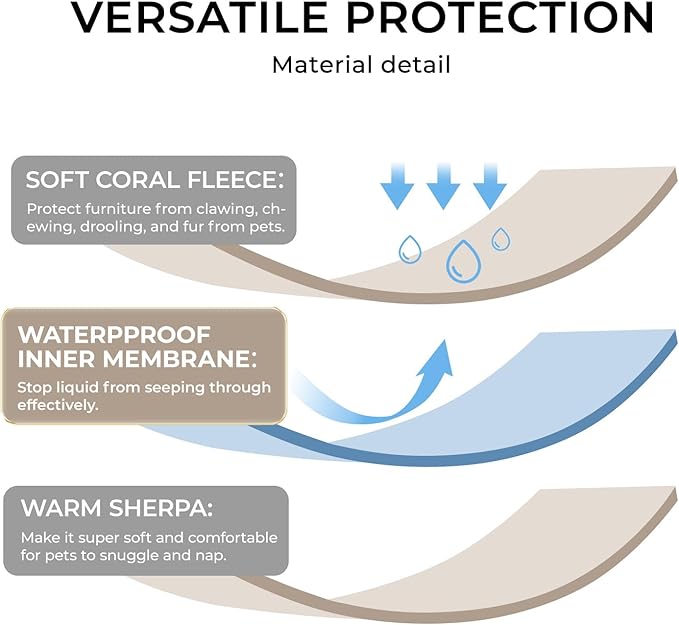 VERSATILE PROTECTION

Material detail

SOFT CORAL FLEECE:

Protect furniture from clawing, chewing, drooling, and fur from pets.

WATERPPROOF INNER MEMBRANE:

Stop liquid from seeping through effectively.

WARM SHERPA:

Make it super soft and comfortable for pets to snuggle and nap.